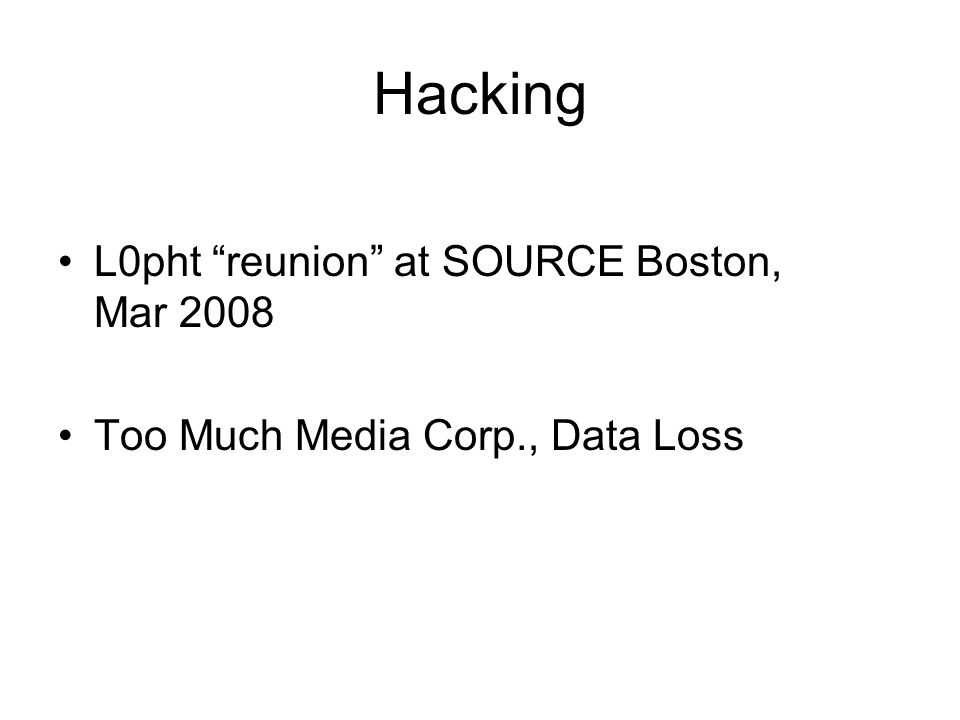 Hacking

• L0pht “reunion” at SOURCE Boston, Mar 2008

• Too Much Media Corp., Data Loss